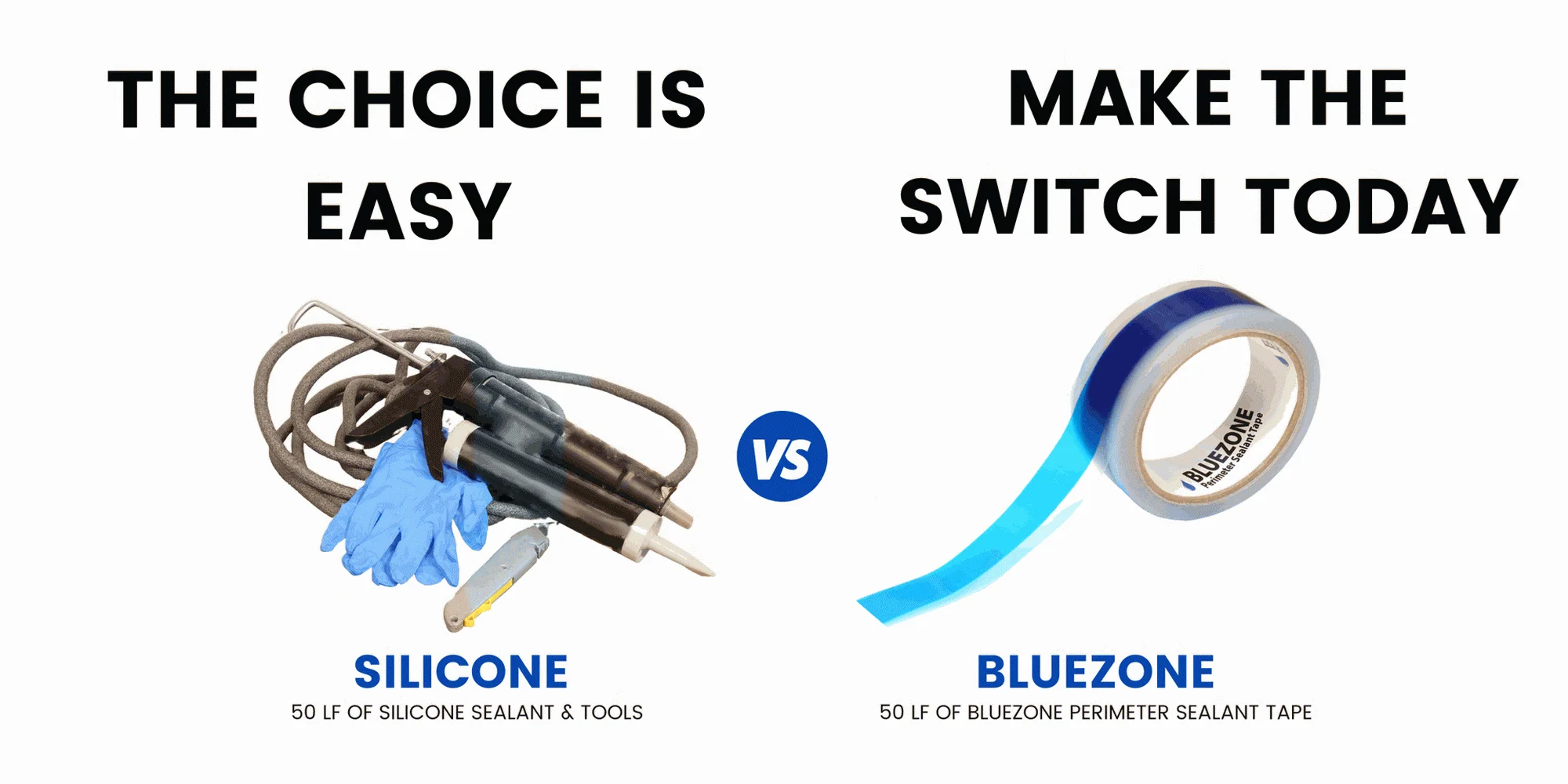 THE CHOICE IS EASY

MAKE THE SWITCH TODAY

VS

BLUEZONE
Perimeter Sealant Tape

SILICONE
50 LF OF SILICONE SEALANT & TOOLS

BLUEZONE
50 LF OF BLUEZONE PERIMETER SEALANT TAPE